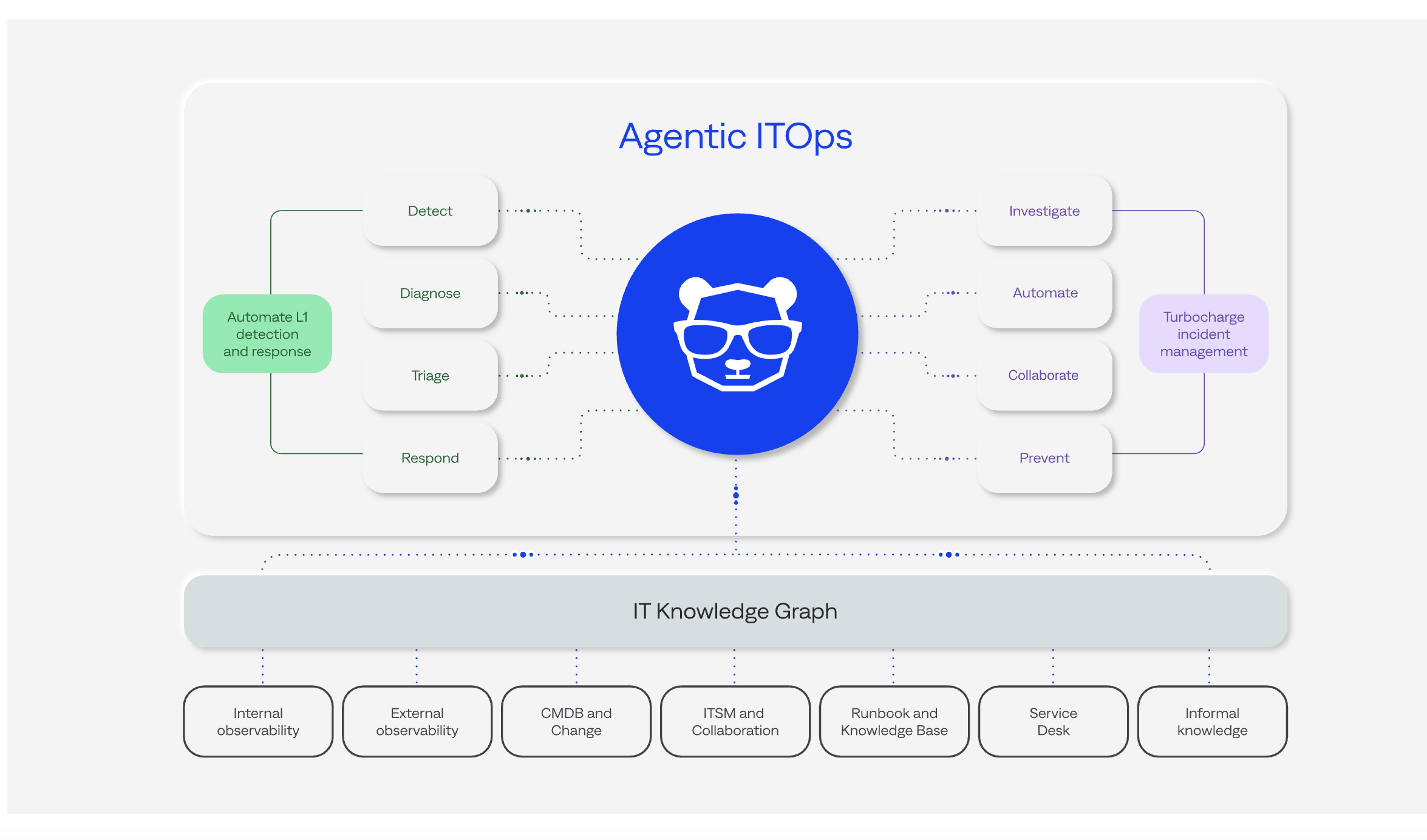 Agentic ITOps

Automate L1 detection and response

Detect

Diagnose

Triage

Respond

Investigate

Automate

Collaborate

Prevent

Turbocharge incident management

IT Knowledge Graph

Internal observability

External observability

CMDB and Change

ITSM and Collaboration

Runbook and Knowledge Base

Service Desk

Informal knowledge